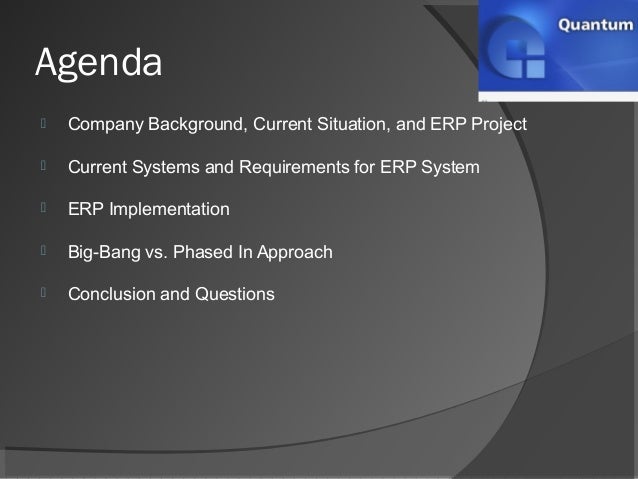 Quantum

Agenda

Company Background, Current Situation, and ERP Project

Current Systems and Requirements for ERP System

ERP Implementation

Big-Bang vs. Phased In Approach

Conclusion and Questions